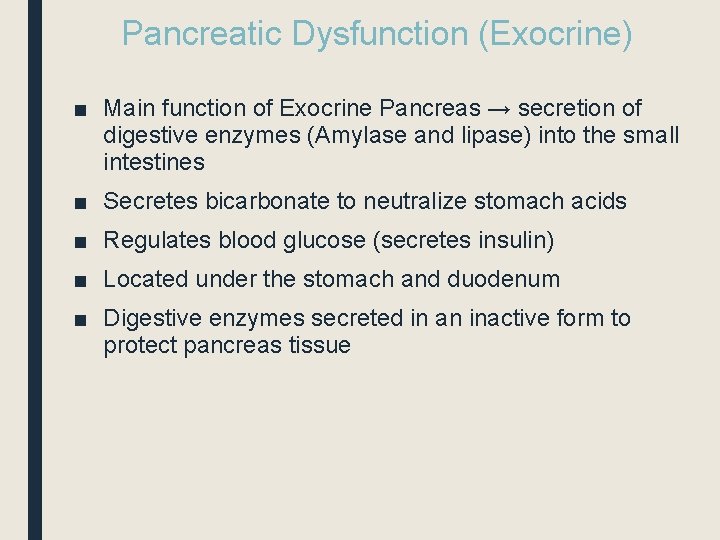 Pancreatic Dysfunction (Exocrine)

■ Main function of Exocrine Pancreas → secretion of digestive enzymes (Amylase and lipase) into the small intestines

■ Secretes bicarbonate to neutralize stomach acids

■ Regulates blood glucose (secretes insulin)

■ Located under the stomach and duodenum

■ Digestive enzymes secreted in an inactive form to protect pancreas tissue